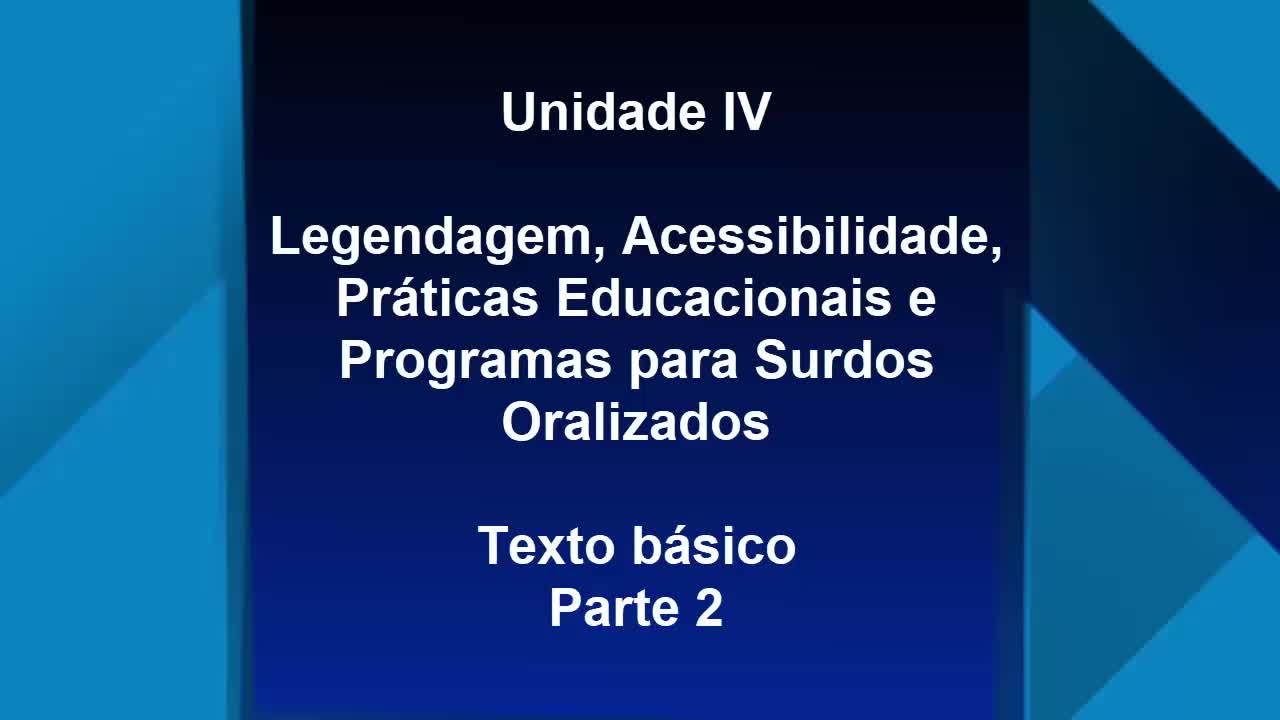 Unidade IV

Legendagem, Acessibilidade, Práticas Educacionais e Programas para Surdos Oralizados

Texto básico
Parte 2